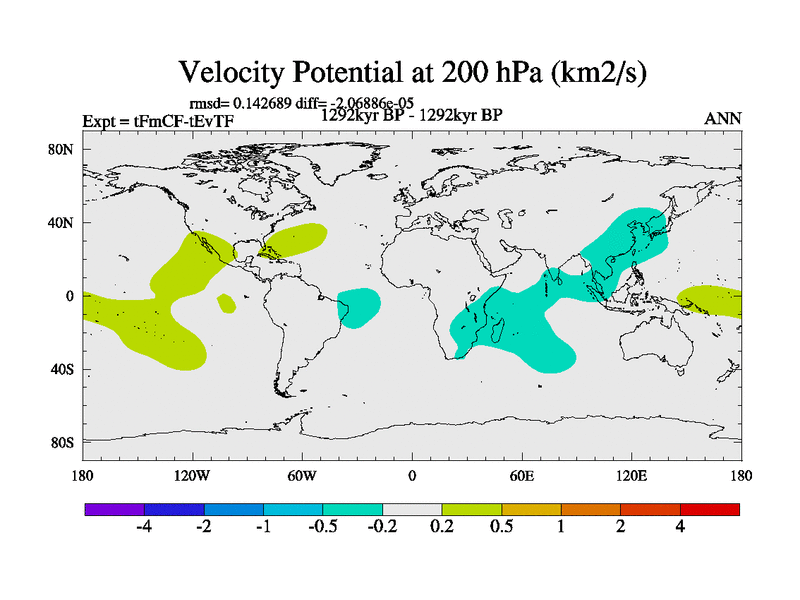 Velocity Potential at 200 hPa (km2/s)

rmsd= 0.142689 diff= -2.06886e-05
Expt = tFmCF-tEvTF
1292kyr BP - 1292kyr BP
ANN

80N
40N
0
40S
80S

180
120W
60W
0
60E
120E
180

-4
-2
-1
-0.5
-0.2
0.2
0.5
1
2
4